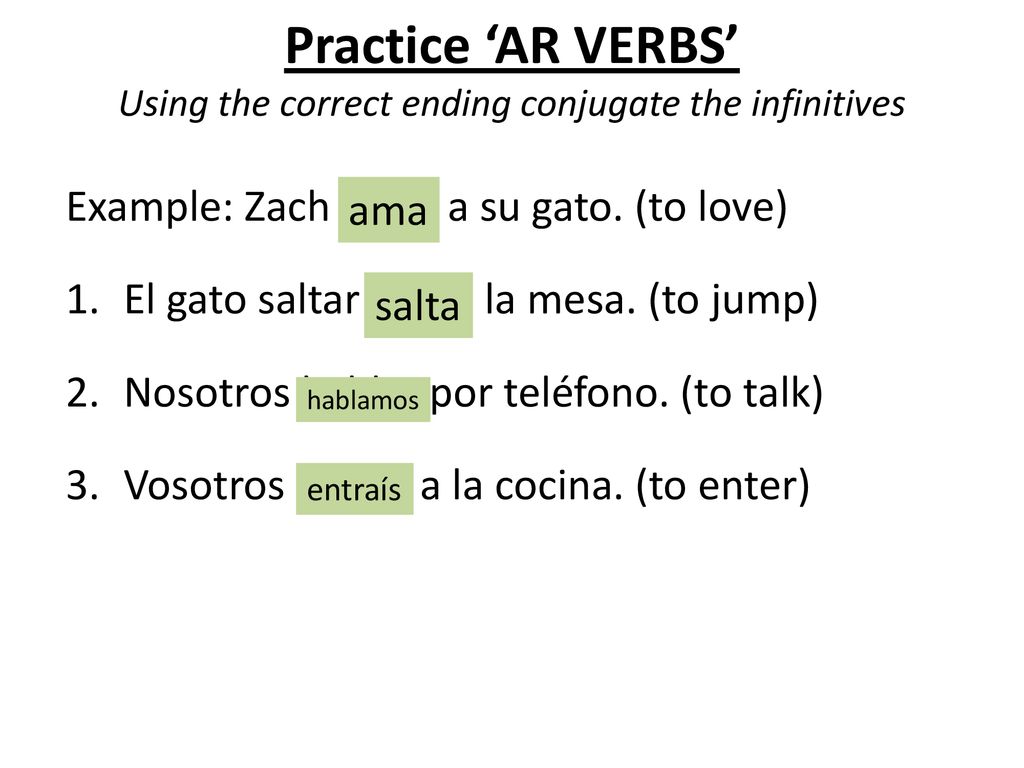 Practice ‘AR VERBS’
Using the correct ending conjugate the infinitives

Example: Zach ama a su gato. (to love)

1. El gato saltar salta la mesa. (to jump)

2. Nosotros hablamos por teléfono. (to talk)

3. Vosotros entraís a la cocina. (to enter)